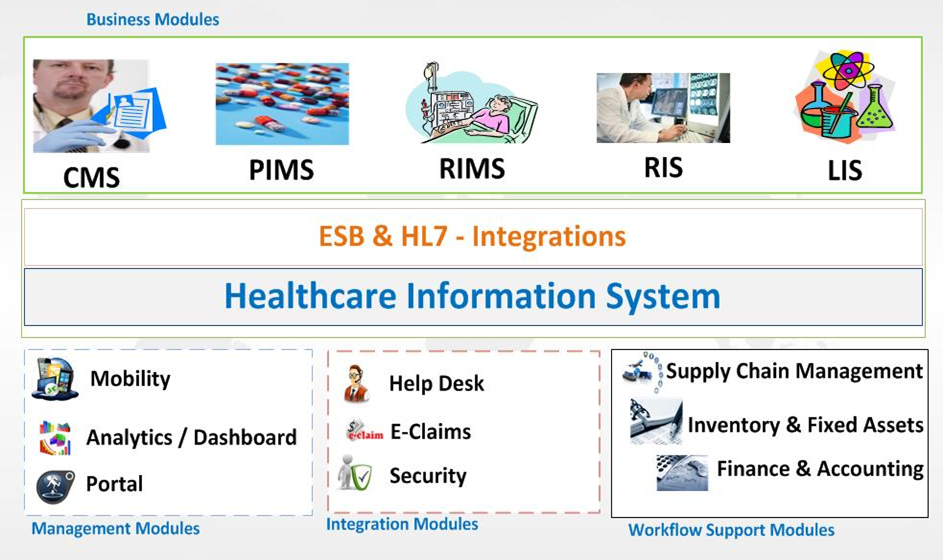 Business Modules

CMS

PIMS

RIMS

RIS

LIS

ESB & HL7 - Integrations

Healthcare Information System

Mobility

Analytics / Dashboard

Portal

Management Modules

Help Desk

e-claim E-Claims

Security

Integration Modules

Supply Chain Management

Inventory & Fixed Assets

Finance & Accounting

Workflow Support Modules